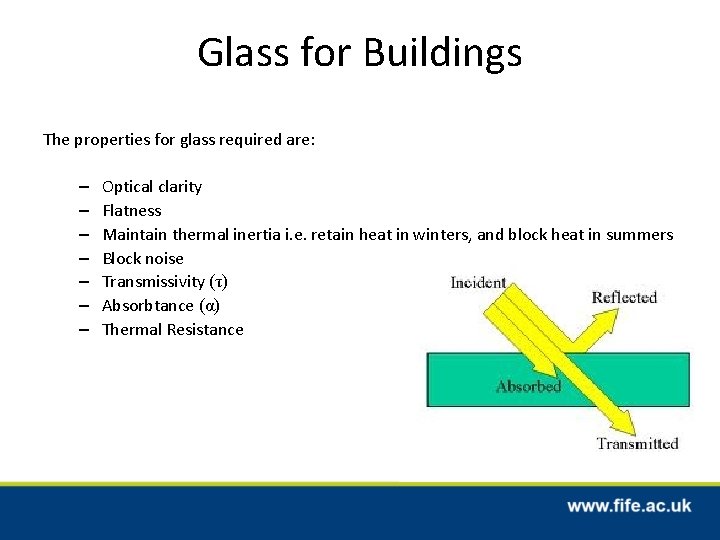 Glass for Buildings

The properties for glass required are:

– Optical clarity
– Flatness
– Maintain thermal inertia i.e. retain heat in winters, and block heat in summers
– Block noise
– Transmissivity (τ)
– Absorbtance (α)
– Thermal Resistance

Incident
Reflected
Absorbed
Transmitted

www.fife.ac.uk